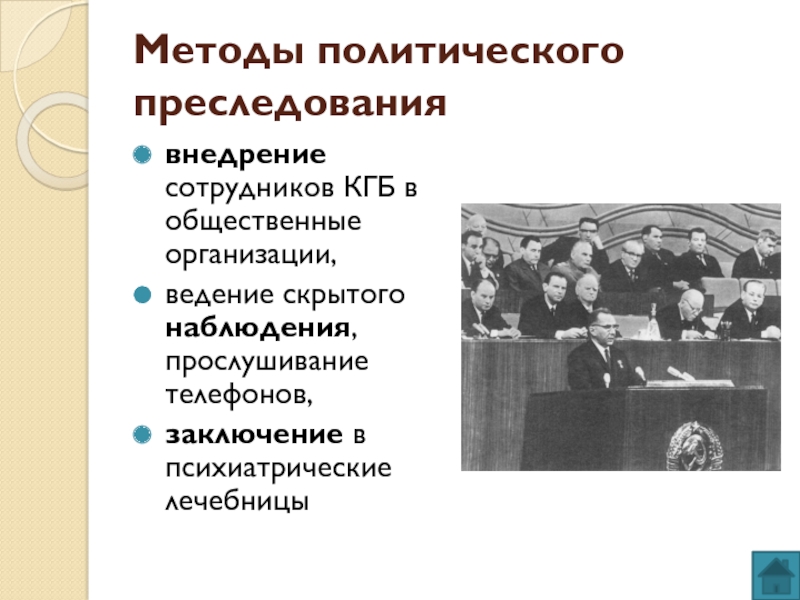 Методы политического преследования

внедрение сотрудников КГБ в общественные организации,

ведение скрытого наблюдения, прослушивание телефонов,

заключение в психиатрические лечебницы